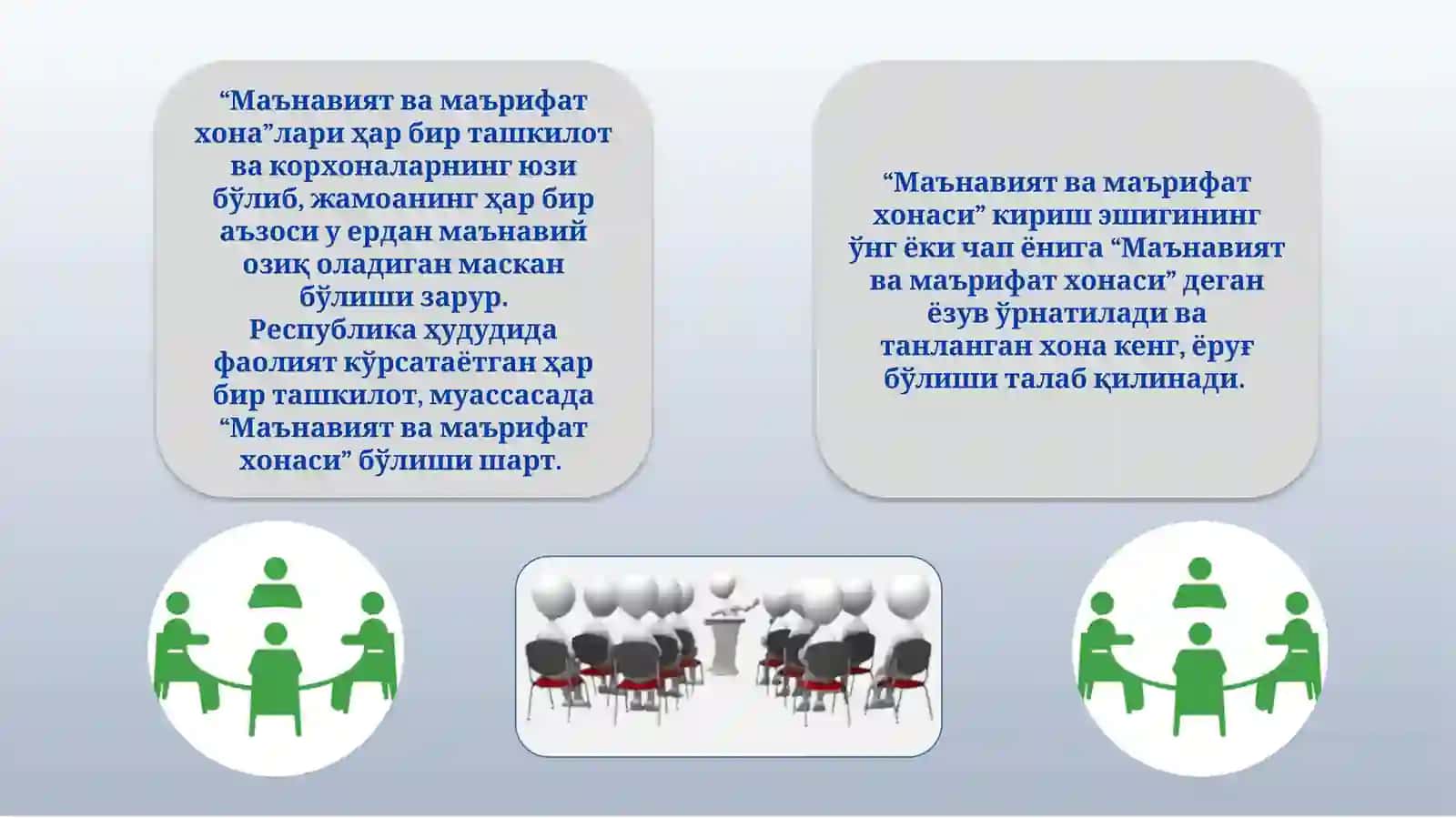 “Маънавият ва маърифат хона”лари ҳар бир ташкилот ва корхоналарнинг юзи бўлиб, жамоанинг ҳар бир аъзоси у ердан маънавий озиқ оладиган маскан бўлиши зарур.
Республика ҳудудида фаолият кўрсатаётган ҳар бир ташкилот, муассасада “Маънавият ва маърифат хонаси” бўлиши шарт.

“Маънавият ва маърифат хонаси” кириш эшигининг ўнг ёки чап ёнига “Маънавият ва маърифат хонаси” деган ёзув ўрнатилади ва танланган хона кенг, ёруғ бўлиши талаб қилинади.